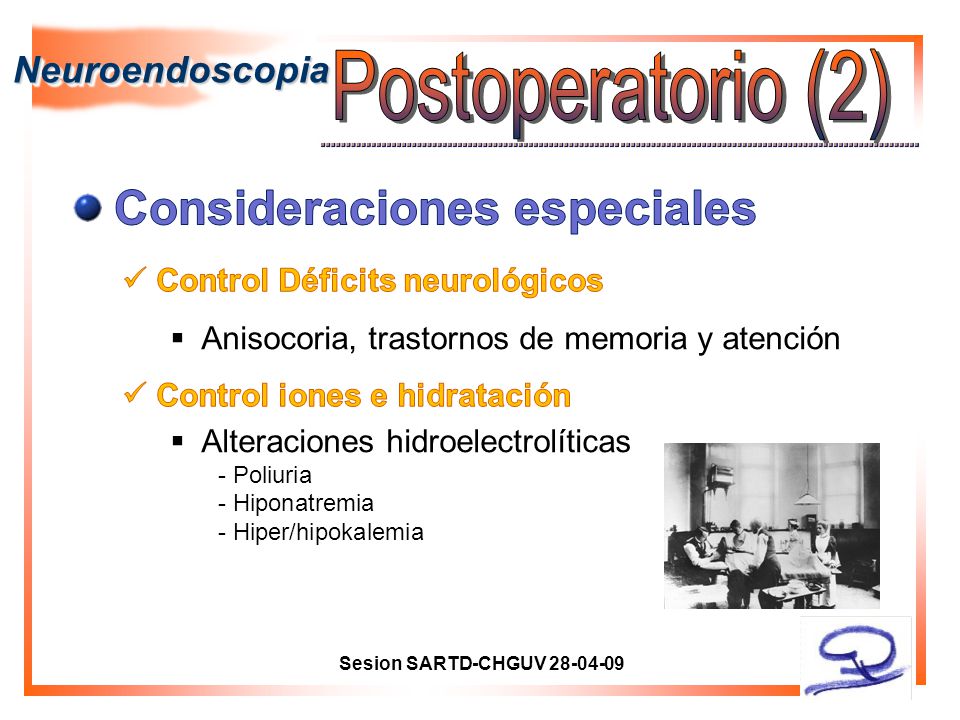 Neuroendoscopia

Postoperatorio (2)

Consideraciones especiales

✓ Control Déficits neurológicos

▪ Anisocoria, trastornos de memoria y atención

✓ Control iones e hidratación

▪ Alteraciones hidroelectrolíticas
- Poliuria
- Hiponatremia
- Hiper/hipokalemia

Sesion SARTD-CHGUV 28-04-09